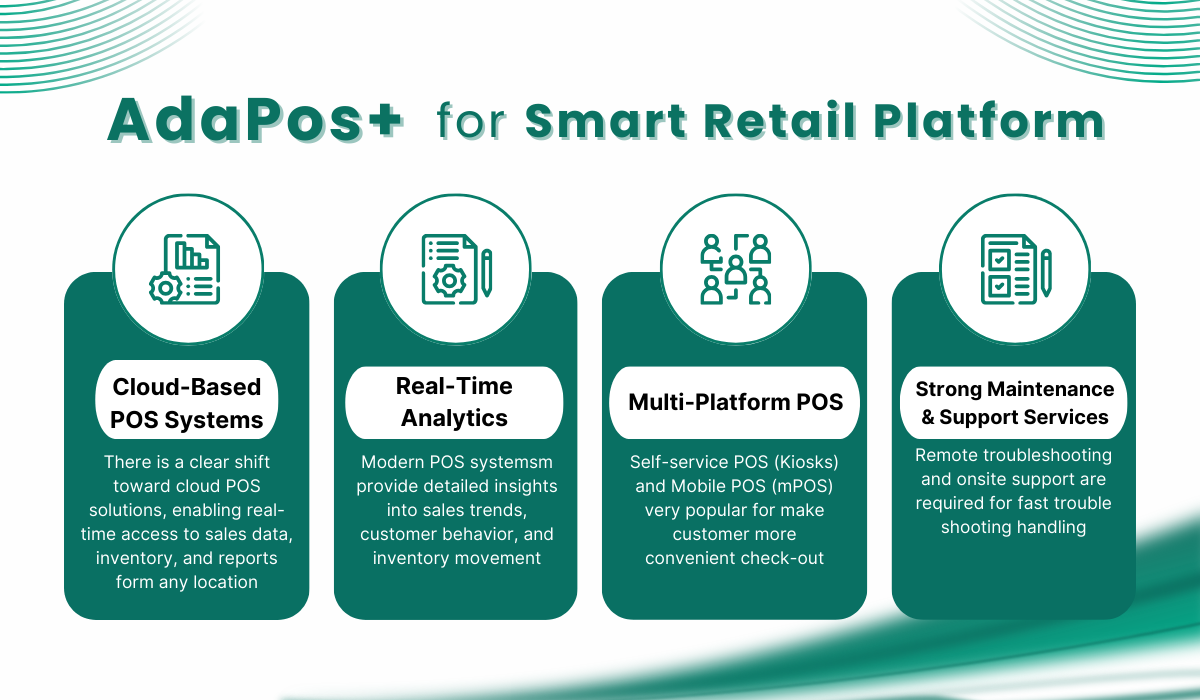 AdaPos+ for Smart Retail Platform

Cloud-Based POS Systems

There is a clear shift toward cloud POS solutions, enabling real-time access to sales data, inventory, and reports form any location

Real-Time Analytics

Modern POS systemsm provide detailed insights into sales trends, customer behavior, and inventory movement

Multi-Platform POS

Self-service POS (Kiosks) and Mobile POS (mPOS) very popular for make customer more convenient check-out

Strong Maintenance & Support Services

Remote troubleshooting and onsite support are required for fast trouble shooting handling